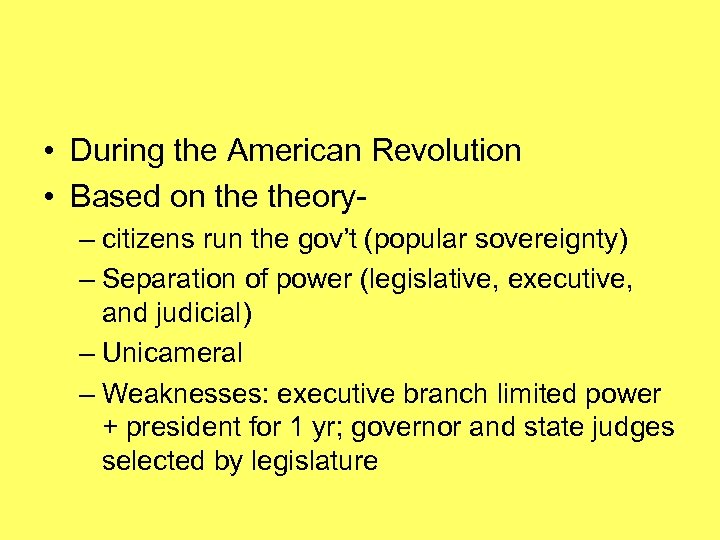 • During the American Revolution
• Based on the theory-
– citizens run the gov't (popular sovereignty)
– Separation of power (legislative, executive, and judicial)
– Unicameral
– Weaknesses: executive branch limited power + president for 1 yr; governor and state judges selected by legislature